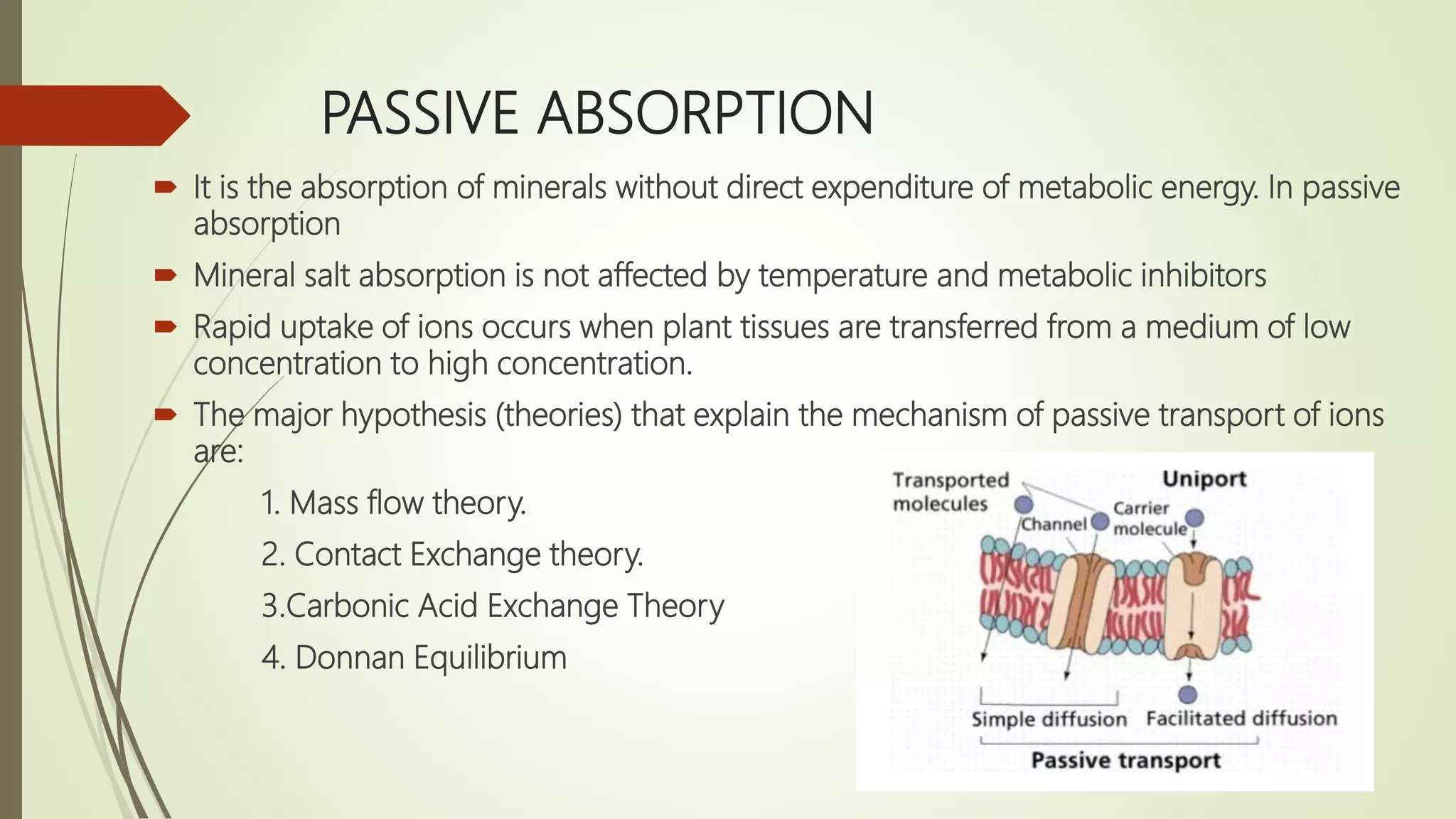 PASSIVE ABSORPTION

It is the absorption of minerals without direct expenditure of metabolic energy. In passive absorption

Mineral salt absorption is not affected by temperature and metabolic inhibitors

Rapid uptake of ions occurs when plant tissues are transferred from a medium of low concentration to high concentration.

The major hypothesis (theories) that explain the mechanism of passive transport of ions are:

1. Mass flow theory.

2. Contact Exchange theory.

3.Carbonic Acid Exchange Theory

4. Donnan Equilibrium

Transported molecules

Uniport

Channel

Carrier molecule

Simple diffusion

Facilitated diffusion

Passive transport